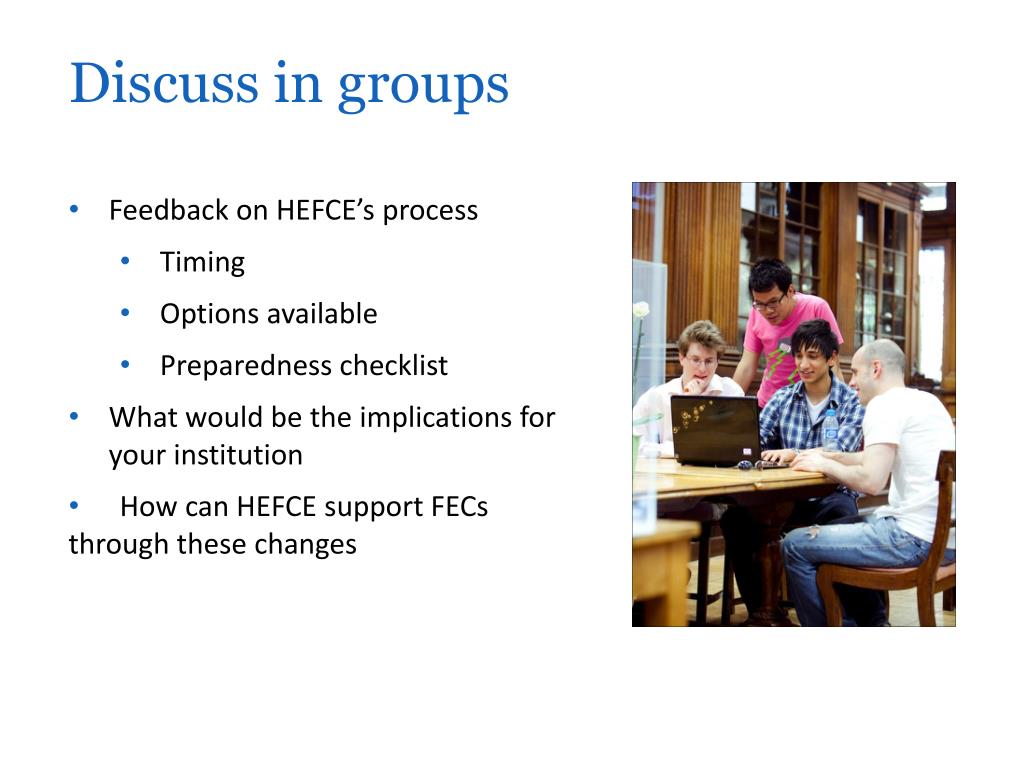 Discuss in groups

• Feedback on HEFCE’s process
  • Timing
  • Options available
  • Preparedness checklist
• What would be the implications for your institution
• How can HEFCE support FECs through these changes